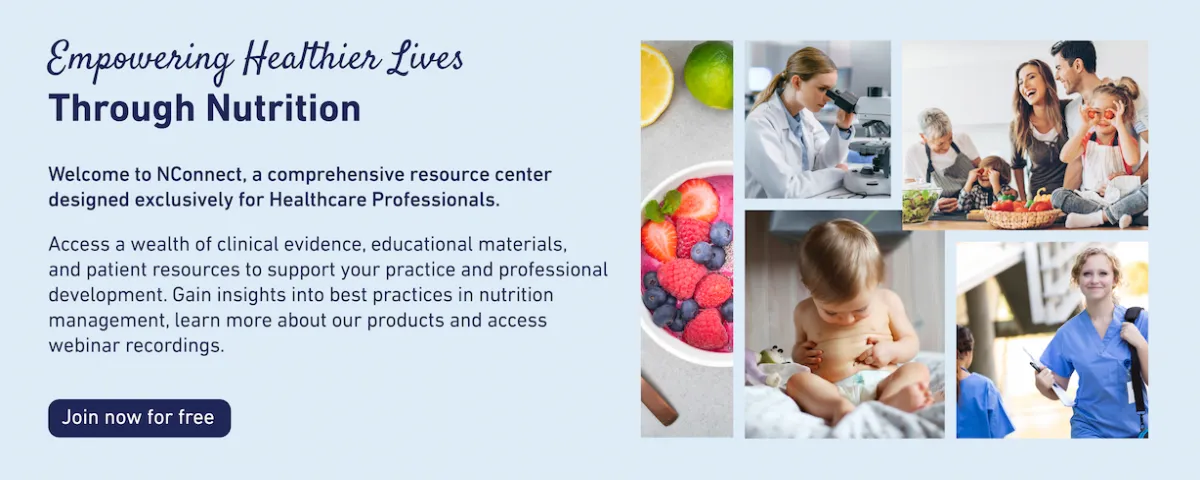 Empowering Healthier Lives
Through Nutrition

Welcome to NConnect, a comprehensive resource center designed exclusively for Healthcare Professionals.

Access a wealth of clinical evidence, educational materials, and patient resources to support your practice and professional development. Gain insights into best practices in nutrition management, learn more about our products and access webinar recordings.

Join now for free